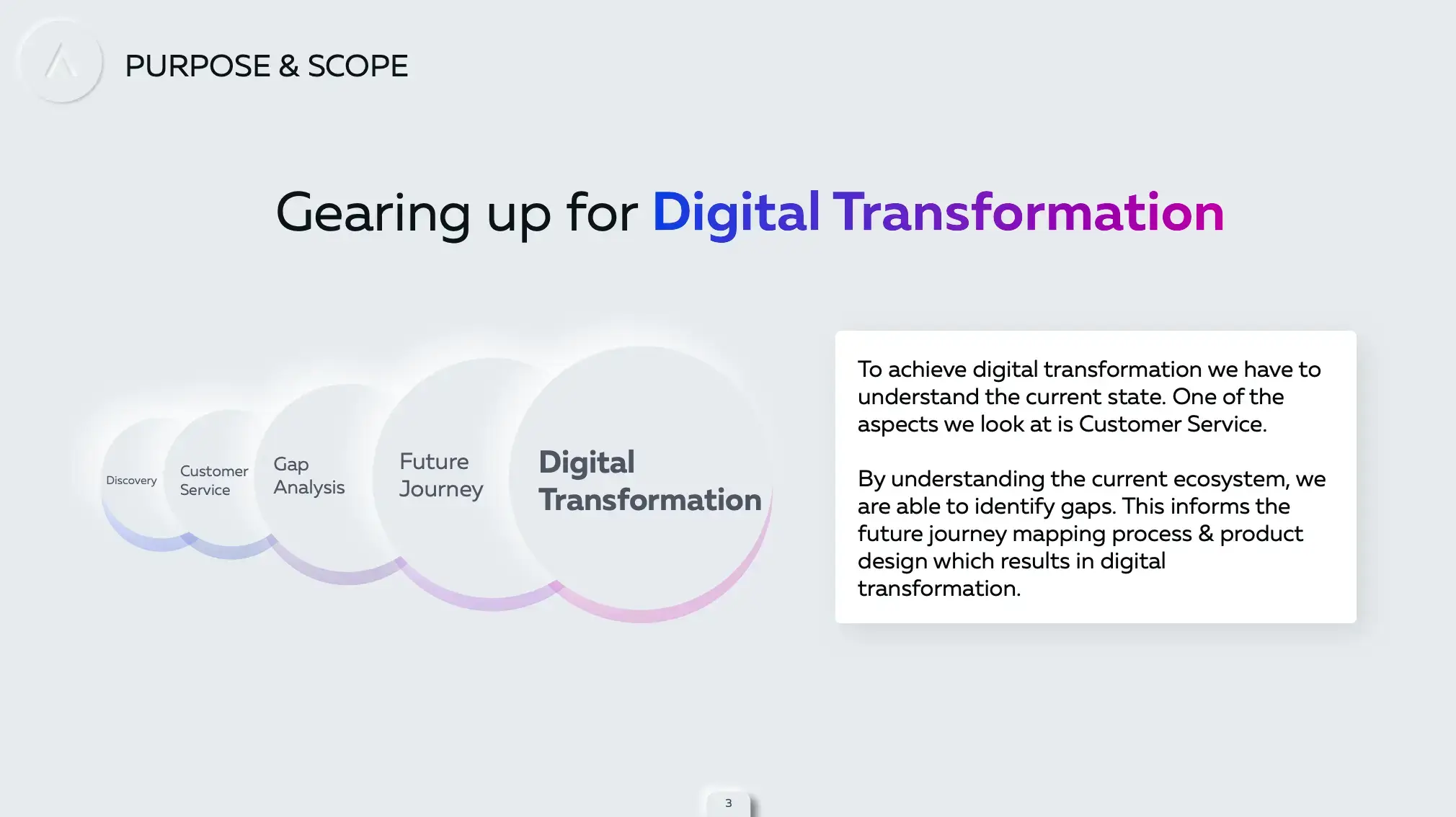 PURPOSE & SCOPE

Gearing up for Digital Transformation

Discovery

Customer Service

Gap Analysis

Future Journey

Digital Transformation

To achieve digital transformation we have to understand the current state. One of the aspects we look at is Customer Service.

By understanding the current ecosystem, we are able to identify gaps. This informs the future journey mapping process & product design which results in digital transformation.

3